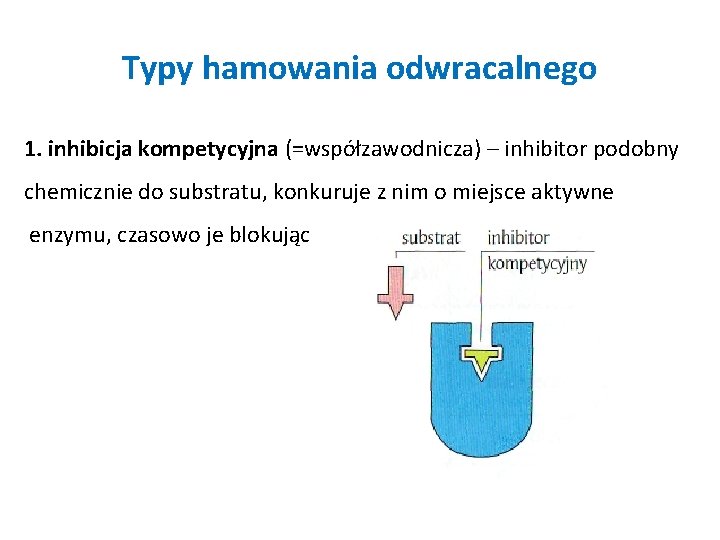 Typy hamowania odwracalnego

1. inhibicja kompetycyjna (=współzawodnicza) – inhibitor podobny chemicznie do substratu, konkuruje z nim o miejsce aktywne enzymu, czasowo je blokując

substrat

inhibitor kompetycyjny